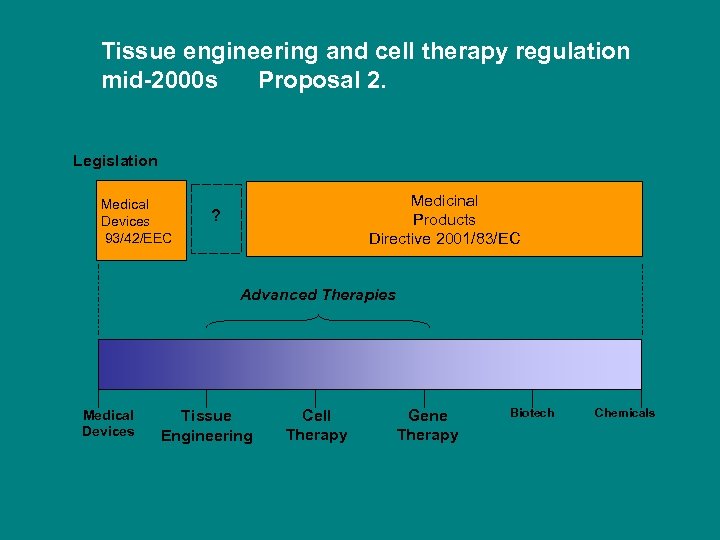 Tissue engineering and cell therapy regulation mid-2000s Proposal 2.

Legislation

Medical Devices 93/42/EEC

?

Medicinal Products Directive 2001/83/EC

Advanced Therapies

Medical Devices

Tissue Engineering

Cell Therapy

Gene Therapy

Biotech

Chemicals